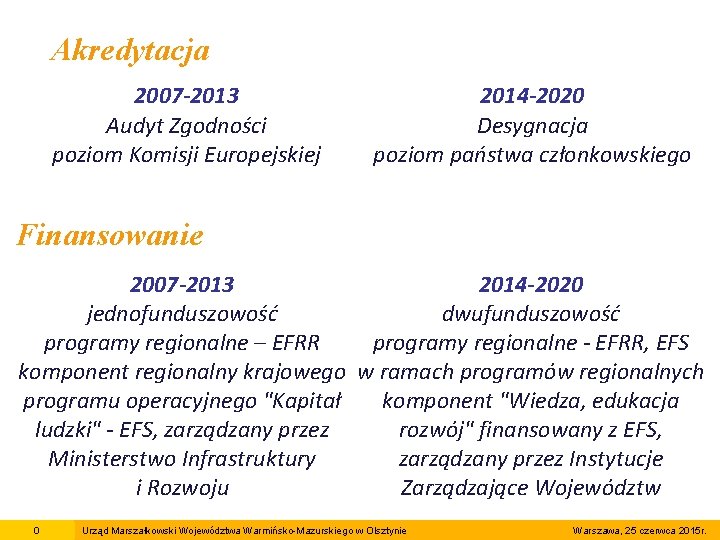 Akredytacja

2007-2013
Audyt Zgodności
poziom Komisji Europejskiej

2014-2020
Desygnacja
poziom państwa członkowskiego

Finansowanie

2007-2013
jednofunduszowość
programy regionalne – EFRR
komponent regionalny krajowego programu operacyjnego "Kapitał ludzki" - EFS, zarządzany przez Ministerstwo Infrastruktury i Rozwoju

2014-2020
dwufunduszowość
programy regionalne - EFRR, EFS
w ramach programów regionalnych komponent "Wiedza, edukacja rozwój" finansowany z EFS, zarządzany przez Instytucje Zarządzające Województw

0 Urząd Marszałkowski Województwa Warmińsko-Mazurskiego w Olsztynie Warszawa, 25 czerwca 2015r.